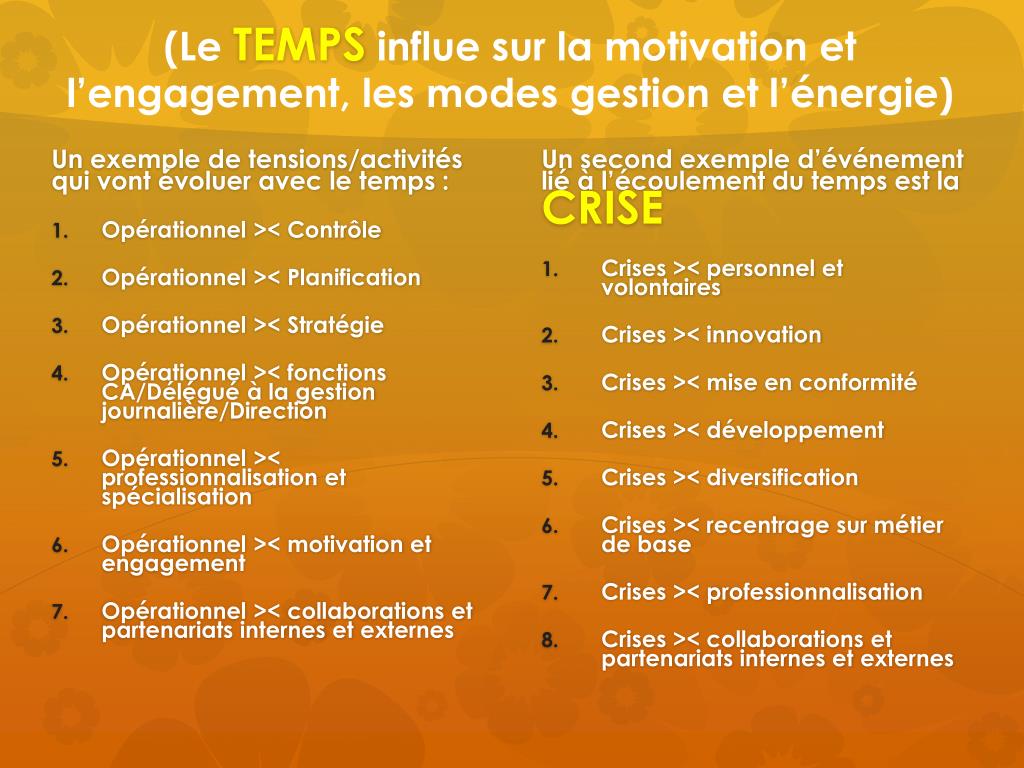 (Le TEMPS influe sur la motivation et l'engagement, les modes gestion et l'énergie)

Un exemple de tensions/activités qui vont évoluer avec le temps :

1. Opérationnel >< Contrôle
2. Opérationnel >< Planification
3. Opérationnel >< Stratégie
4. Opérationnel >< fonctions CA/Délégué à la gestion journalière/Direction
5. Opérationnel >< professionnalisation et spécialisation
6. Opérationnel >< motivation et engagement
7. Opérationnel >< collaborations et partenariats internes et externes

Un second exemple d'événement lié à l'écoulement du temps est la CRISE

1. Crises >< personnel et volontaires
2. Crises >< innovation
3. Crises >< mise en conformité
4. Crises >< développement
5. Crises >< diversification
6. Crises >< recentrage sur métier de base
7. Crises >< professionnalisation
8. Crises >< collaborations et partenariats internes et externes